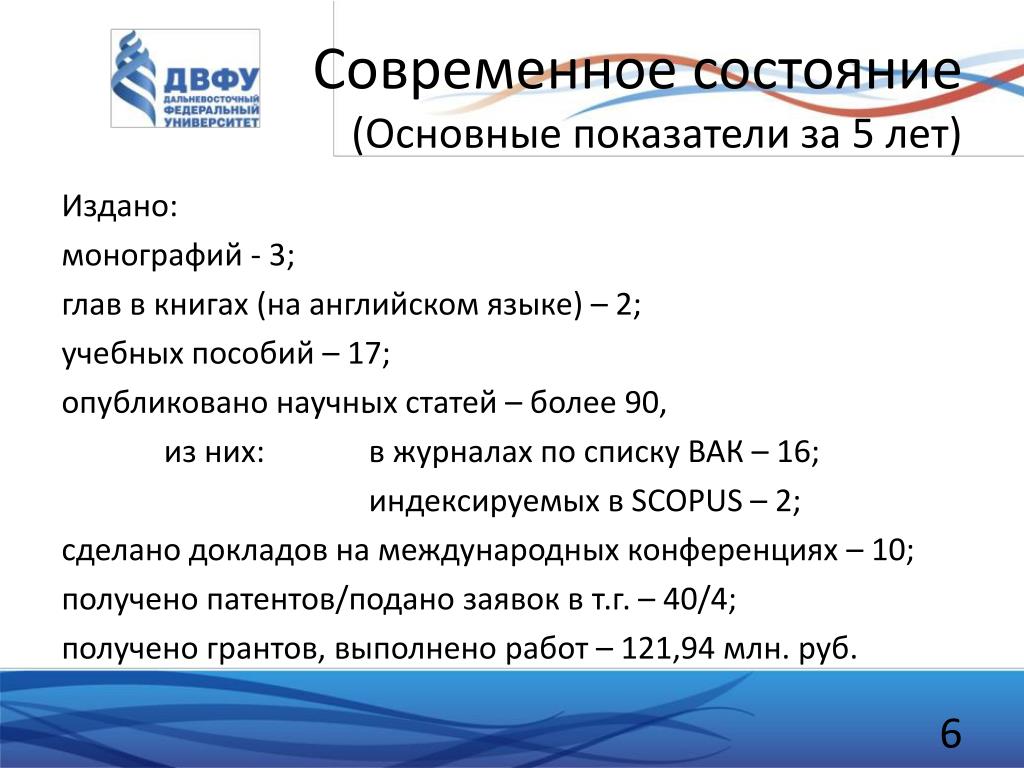 ДВФУ
ДАЛЬНЕВОСТОЧНЫЙ ФЕДЕРАЛЬНЫЙ УНИВЕРСИТЕТ

Современное состояние
(Основные показатели за 5 лет)

Издано:
монографий - 3;
глав в книгах (на английском языке) – 2;
учебных пособий – 17;
опубликовано научных статей – более 90,
из них: в журналах по списку ВАК – 16;
индексируемых в SCOPUS – 2;
сделано докладов на международных конференциях – 10;
получено патентов/подано заявок в т.г. – 40/4;
получено грантов, выполнено работ – 121,94 млн. руб.

6